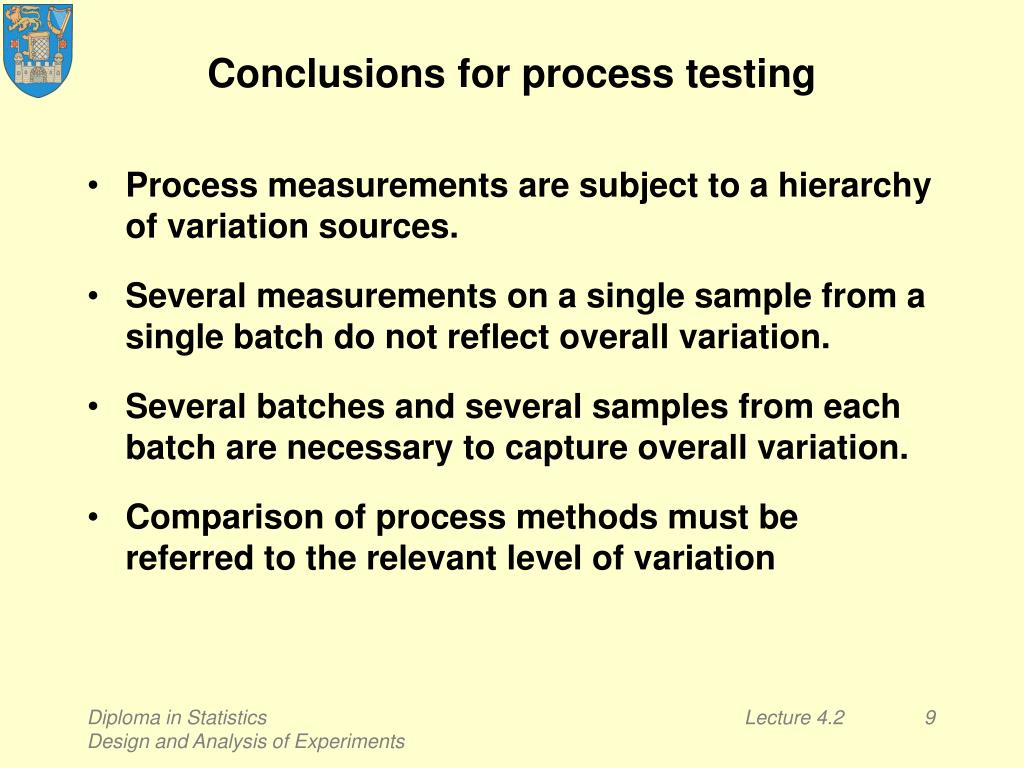 Conclusions for process testing

• Process measurements are subject to a hierarchy of variation sources.

• Several measurements on a single sample from a single batch do not reflect overall variation.

• Several batches and several samples from each batch are necessary to capture overall variation.

• Comparison of process methods must be referred to the relevant level of variation

Diploma in Statistics
Design and Analysis of Experiments

Lecture 4.2

9